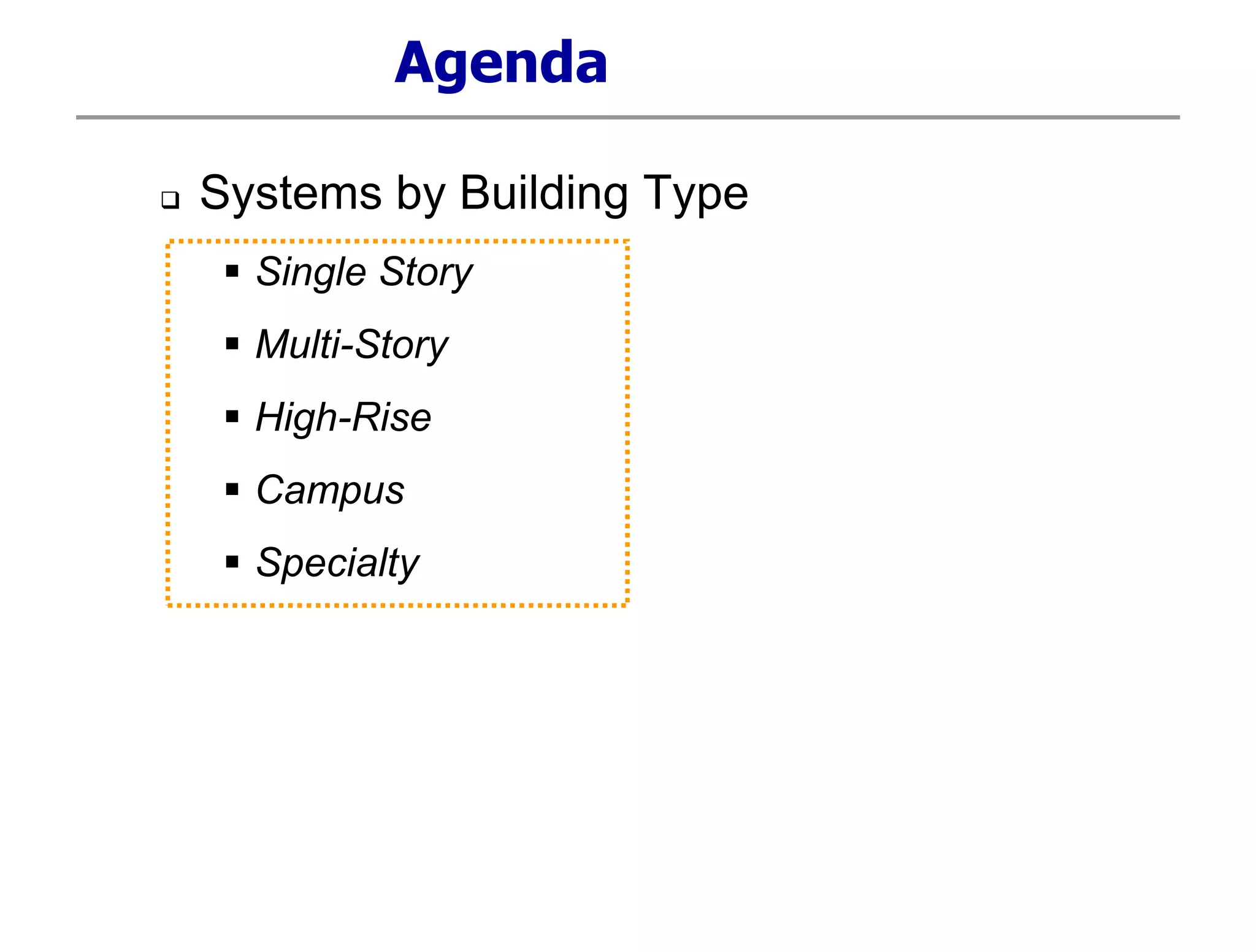 Agenda

❑ Systems by Building Type

▪ Single Story
▪ Multi-Story
▪ High-Rise
▪ Campus
▪ Specialty